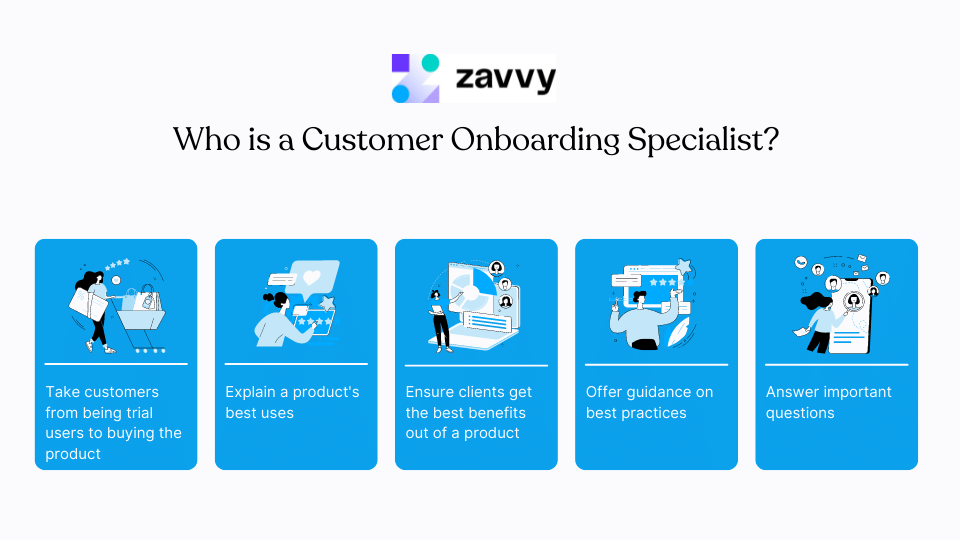 zavvy

Who is a Customer Onboarding Specialist?

Take customers from being trial users to buying the product

Explain a product's best uses

Ensure clients get the best benefits out of a product

Offer guidance on best practices

Answer important questions